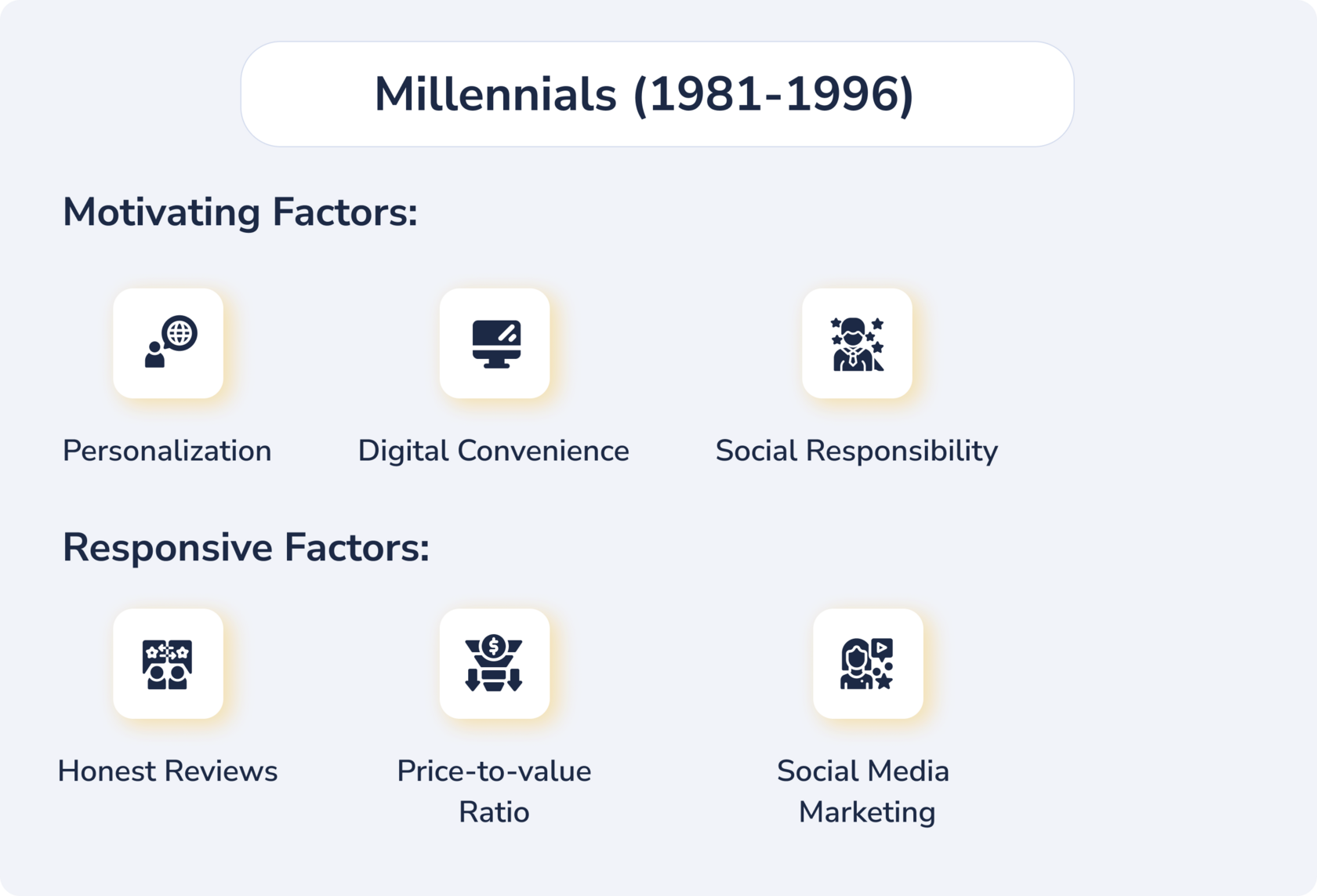 Millennials (1981-1996)

Motivating Factors:

Personalization

Digital Convenience

Social Responsibility

Responsive Factors:

Honest Reviews

Price-to-value Ratio

Social Media Marketing